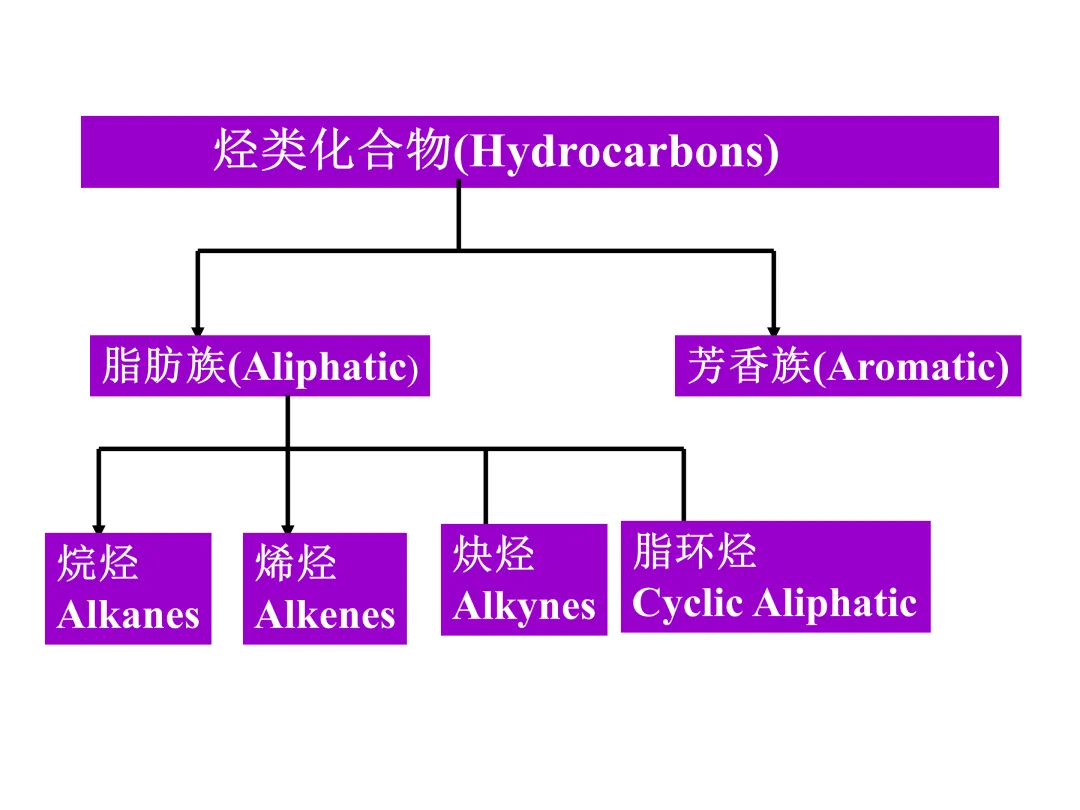 烃类化合物(Hydrocarbons)

脂肪族(Aliphatic)

芳香族(Aromatic)

烷烃
Alkanes

烯烃
Alkenes

炔烃
Alkynes

脂环烃
Cyclic Aliphatic